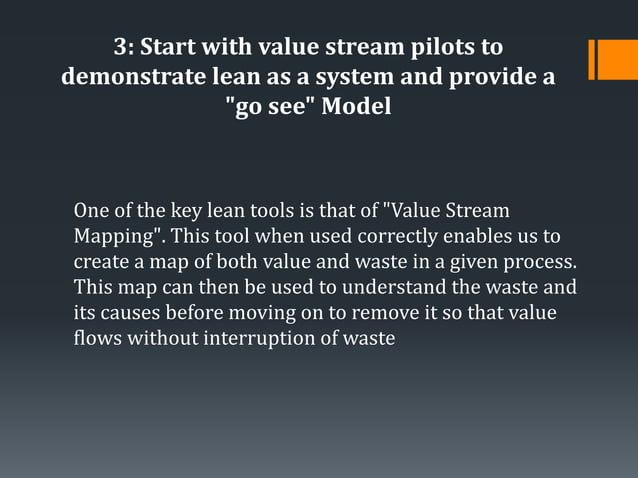 3: Start with value stream pilots to demonstrate lean as a system and provide a "go see" Model

One of the key lean tools is that of "Value Stream Mapping". This tool when used correctly enables us to create a map of both value and waste in a given process. This map can then be used to understand the waste and its causes before moving on to remove it so that value flows without interruption of waste